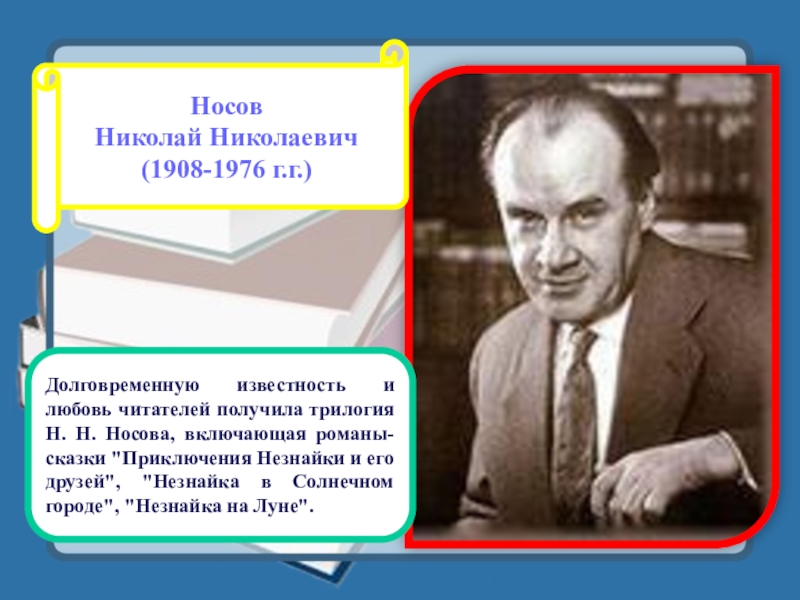 Носов
Николай Николаевич
(1908-1976 г.г.)

Долговременную известность и любовь читателей получила трилогия Н. Н. Носова, включающая романы-сказки "Приключения Незнайки и его друзей", "Незнайка в Солнечном городе", "Незнайка на Луне".